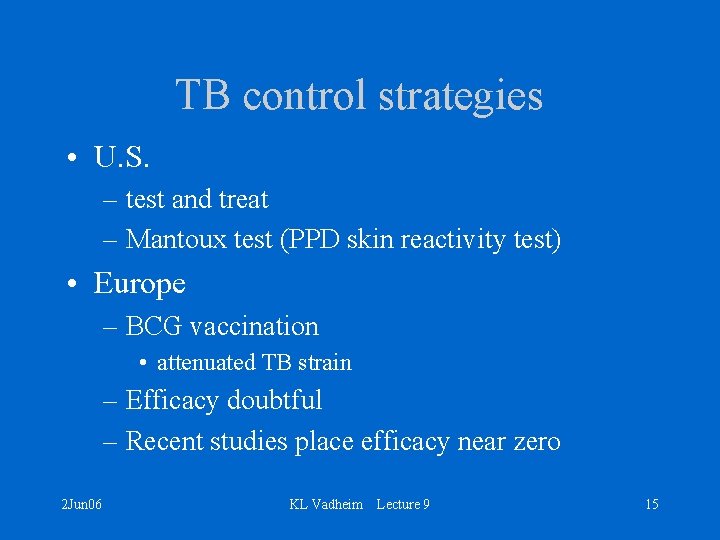 TB control strategies

• U.S.
– test and treat
– Mantoux test (PPD skin reactivity test)

• Europe
– BCG vaccination
• attenuated TB strain
– Efficacy doubtful
– Recent studies place efficacy near zero

2Jun06

KL Vadheim Lecture 9

15